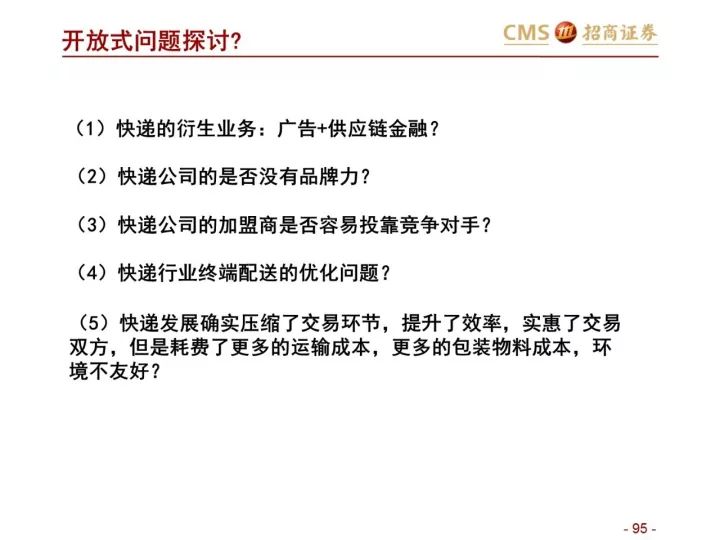 开放式问题探讨?

CMS 招商证券

（1）快递的衍生业务：广告+供应链金融？

（2）快递公司的是否没有品牌力？

（3）快递公司的加盟商是否容易投靠竞争对手？

（4）快递行业终端配送的优化问题？

（5）快递发展确实压缩了交易环节，提升了效率，实惠了交易双方，但是耗费了更多的运输成本，更多的包装物料成本，环境不友好？

- 95 -